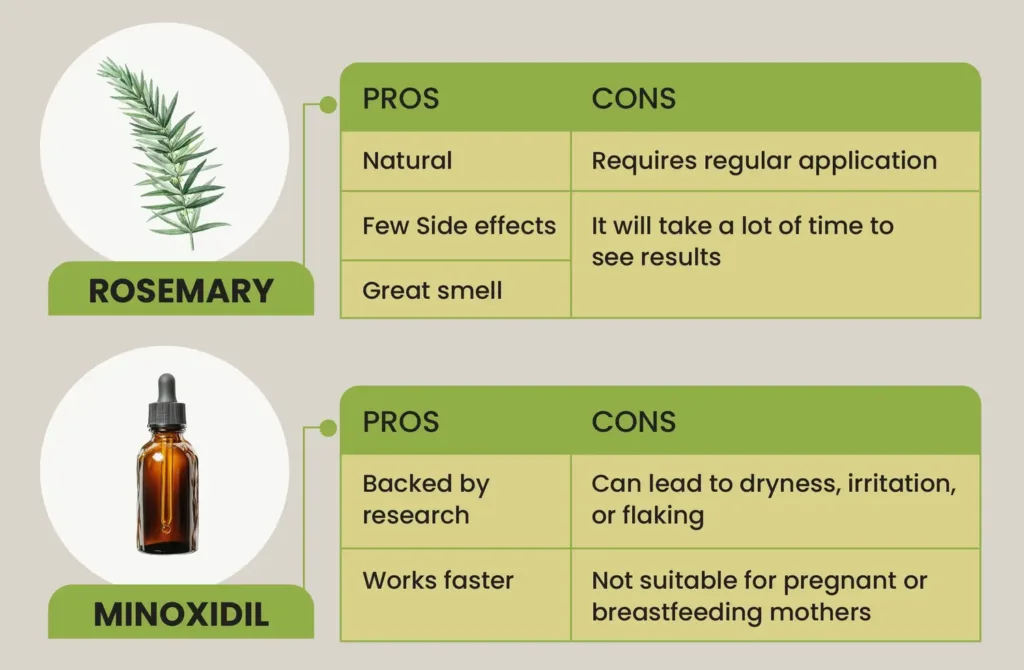 ROSEMARY

| PROS | CONS |
|---|---|
| Natural | Requires regular application |
| Few Side effects | It will take a lot of time to see results |
| Great smell | |

MINOXIDIL

| PROS | CONS |
|---|---|
| Backed by research | Can lead to dryness, irritation, or flaking |
| Works faster | Not suitable for pregnant or breastfeeding mothers |